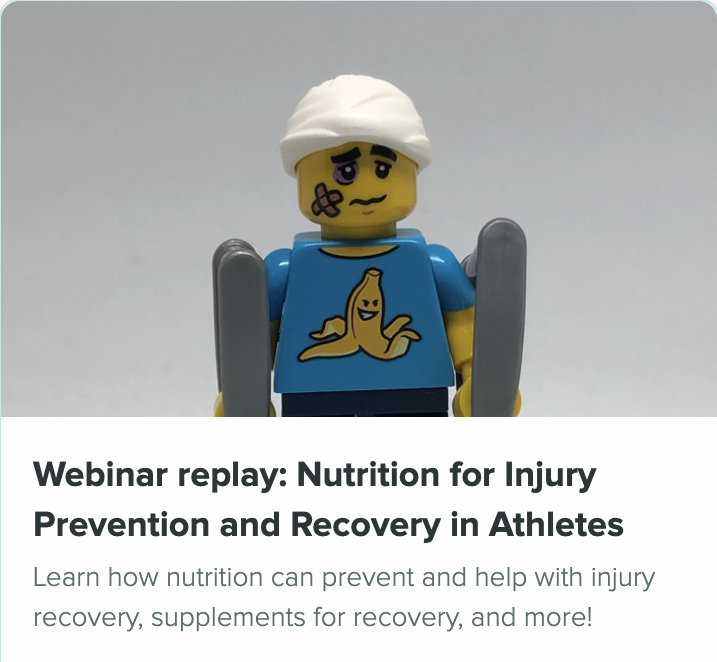 Webinar replay: Nutrition for Injury Prevention and Recovery in Athletes

Learn how nutrition can prevent and help with injury recovery, supplements for recovery, and more!